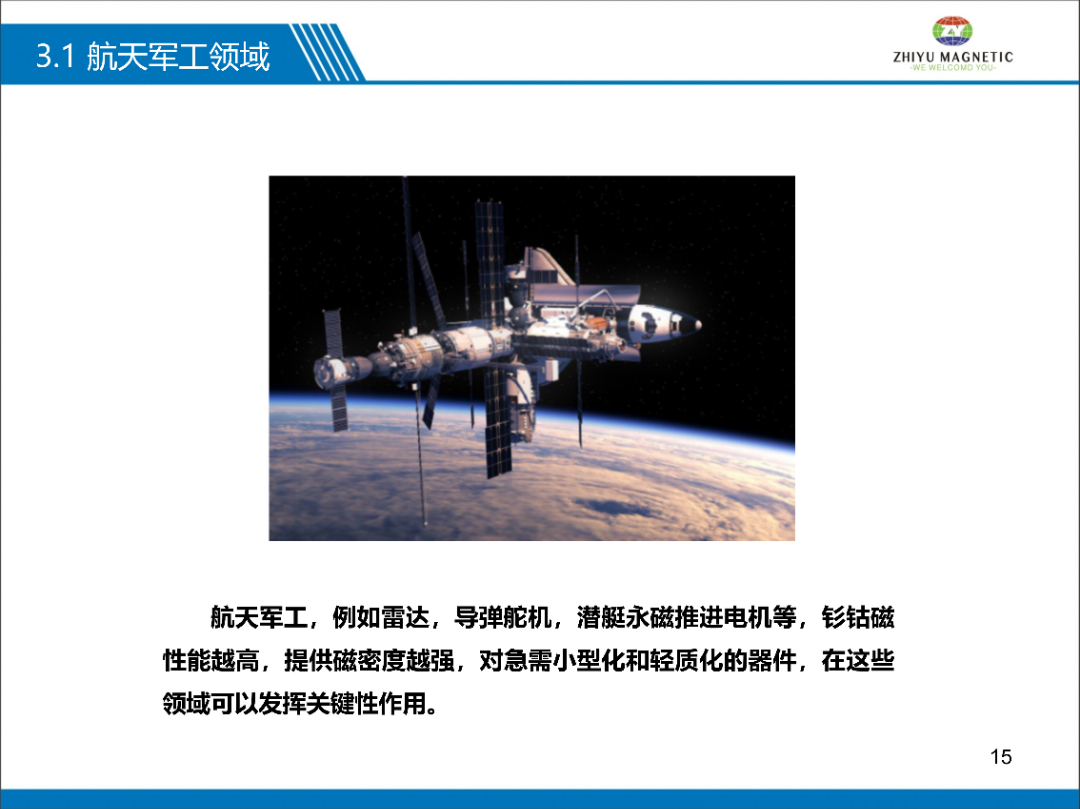 3.1 航天军工领域

ZHIYU MAGNETIC
-WE WELCOMD YOU-

航天军工，例如雷达，导弹舵机，潜艇永磁推进电机等，钐钴磁性能越高，提供磁密度越强，对急需小型化和轻质化的器件，在这些领域可以发挥关键性作用。

15